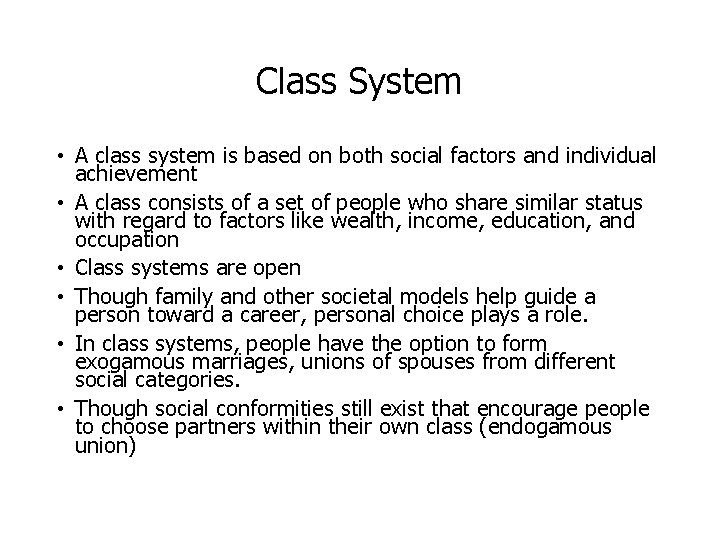 Class System

• A class system is based on both social factors and individual achievement

• A class consists of a set of people who share similar status with regard to factors like wealth, income, education, and occupation

• Class systems are open

• Though family and other societal models help guide a person toward a career, personal choice plays a role.

• In class systems, people have the option to form exogamous marriages, unions of spouses from different social categories.

• Though social conformities still exist that encourage people to choose partners within their own class (endogamous union)